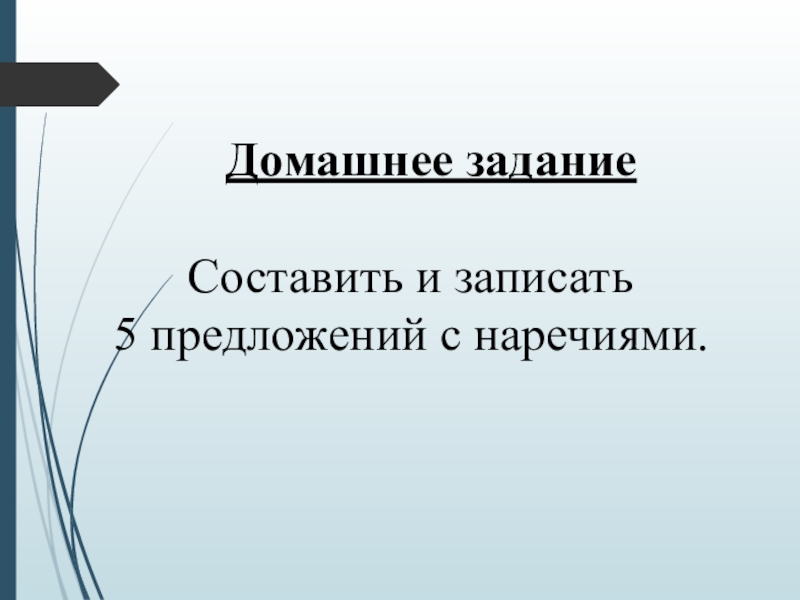 Домашнее задание

Составить и записать 5 предложений с наречиями.